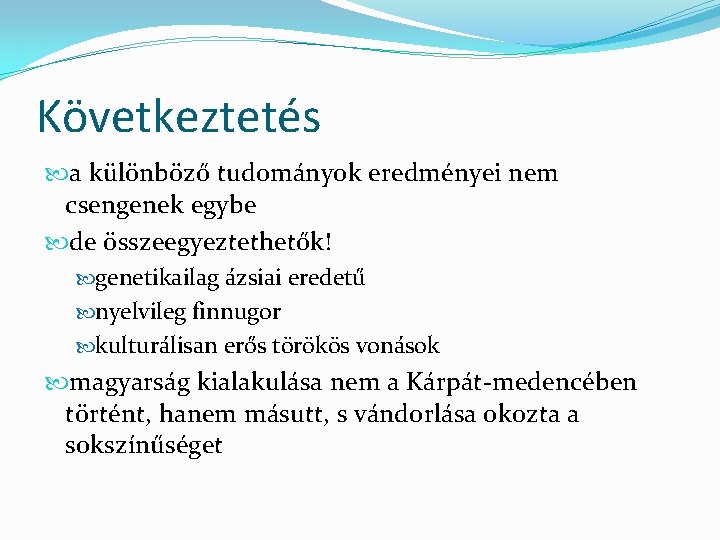 Következtetés

a különböző tudományok eredményei nem csengenek egybe

de összeegyeztethetők!

genetikailag ázsiai eredetű

nyelvileg finnugor

kulturálisan erős törökös vonások

magyarság kialakulása nem a Kárpát-medencében történt, hanem másutt, s vándorlása okozta a sokszínűséget